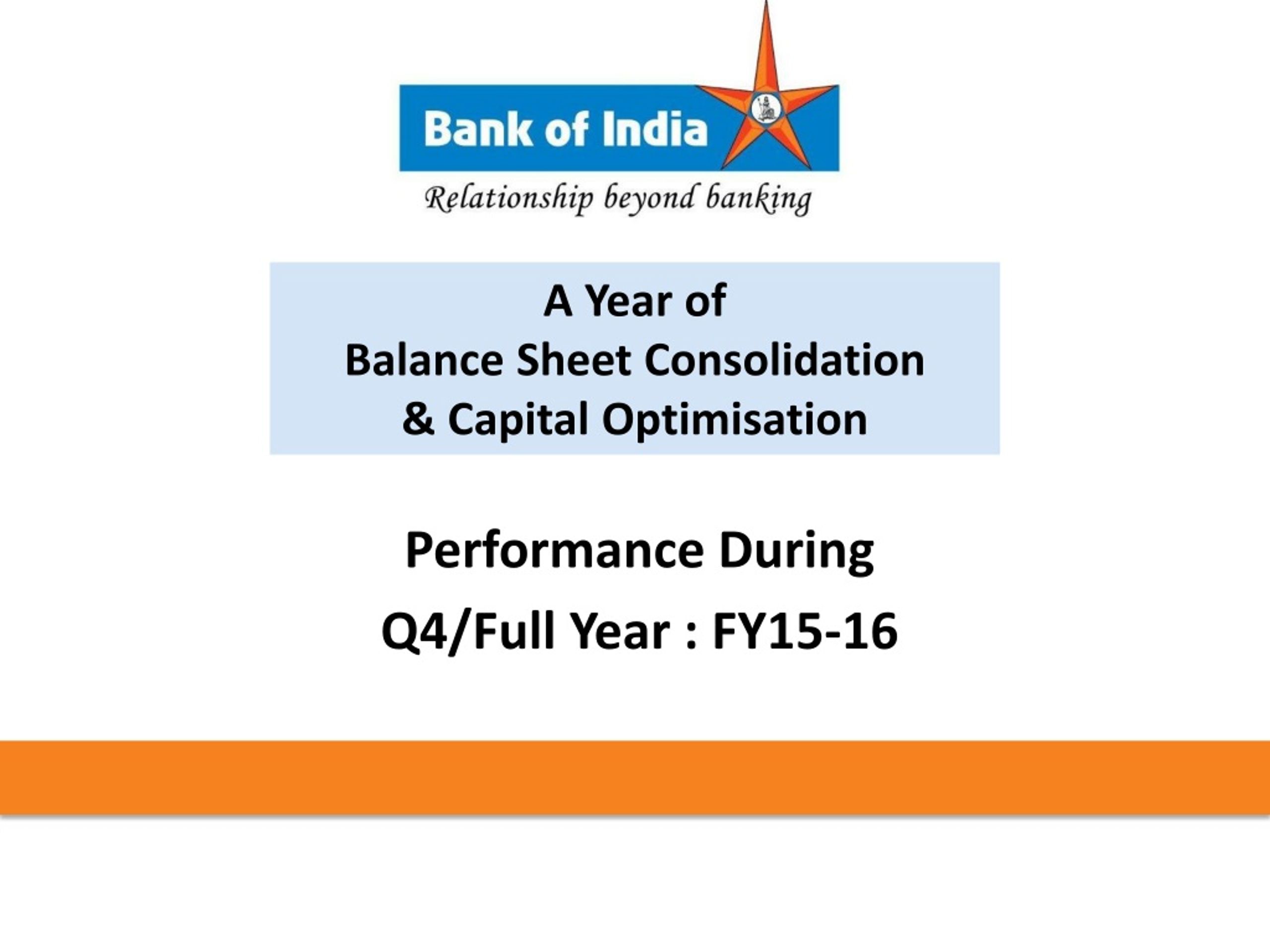 Bank of India

Relationship beyond banking

A Year of
Balance Sheet Consolidation
& Capital Optimisation

Performance During
Q4/Full Year : FY15-16